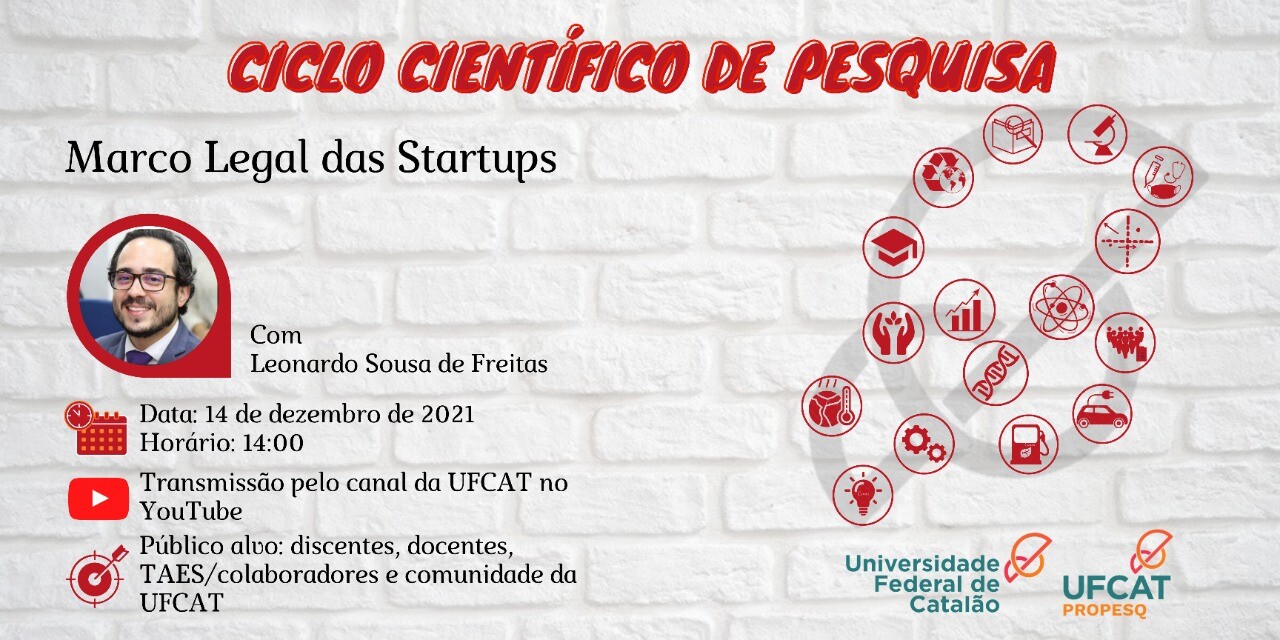 CICLO CIENTÍFICO DE PESQUISA

Marco Legal das Startups

Com
Leonardo Sousa de Freitas

Data: 14 de dezembro de 2021
Horário: 14:00

Transmissão pelo canal da UFCAT no YouTube

Público alvo: discentes, docentes, TAES/colaboradores e comunidade da UFCAT

Universidade Federal de Catalão

UFCAT
PROPESQ